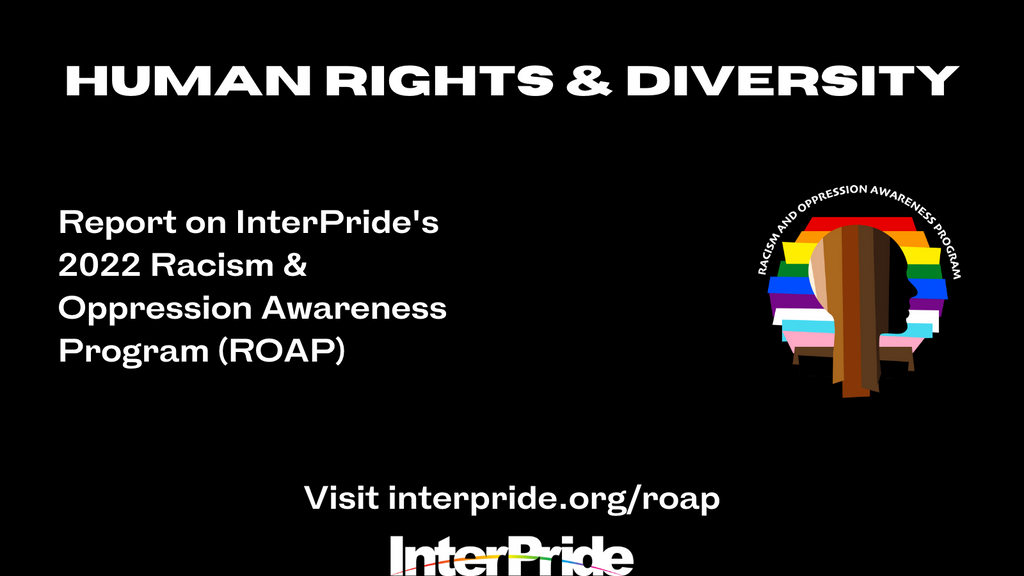 HUMAN RIGHTS & DIVERSITY

Report on InterPride's 2022 Racism & Oppression Awareness Program (ROAP)

RACISM AND OPPRESSION AWARENESS PROGRAM

Visit interpride.org/roap

InterPride